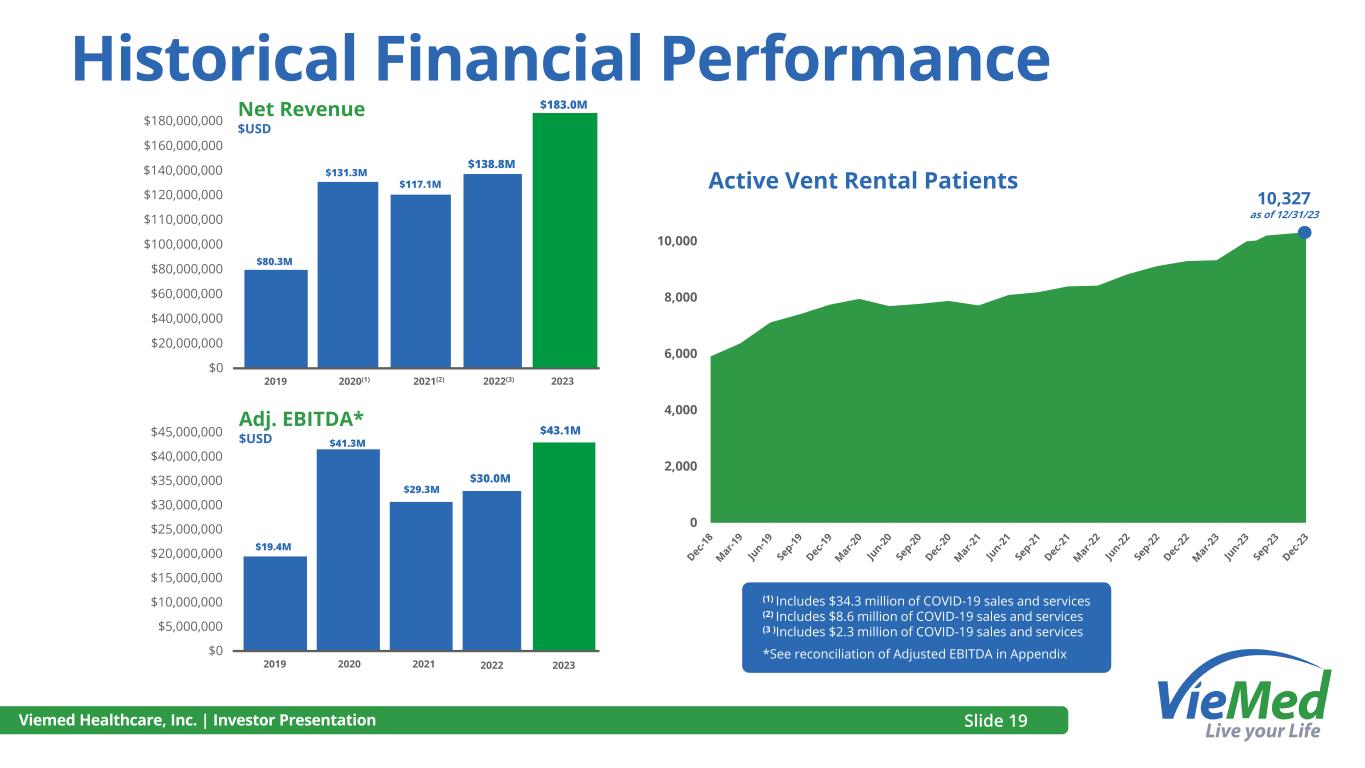 Historical Financial Performance

Net Revenue
$USD

$180,000,000
$160,000,000
$140,000,000
$120,000,000
$110,000,000
$100,000,000
$80,000,000
$60,000,000
$40,000,000
$20,000,000
$0

$80.3M
$131.3M
$117.1M
$138.8M
$183.0M

2019
2020$^{(1)}$
2021$^{(2)}$
2022$^{(3)}$
2023

Adj. EBITDA*
$USD

$45,000,000
$40,000,000
$35,000,000
$30,000,000
$25,000,000
$20,000,000
$15,000,000
$10,000,000
$5,000,000
$0

$19.4M
$41.3M
$29.3M
$30.0M
$43.1M

2019
2020
2021
2022
2023

Active Vent Rental Patients

10,327
as of 12/31/23

10,000
8,000
6,000
4,000
2,000
0

Dec-18
Mar-19
Jun-19
Sep-19
Dec-19
Mar-20
Jun-20
Sep-20
Dec-20
Mar-21
Jun-21
Sep-21
Dec-21
Mar-22
Jun-22
Sep-22
Dec-22
Mar-23
Jun-23
Sep-23
Dec-23

$^{(1)}$ Includes $34.3 million of COVID-19 sales and services
$^{(2)}$ Includes $8.6 million of COVID-19 sales and services
$^{(3)}$ Includes $2.3 million of COVID-19 sales and services
*See reconciliation of Adjusted EBITDA in Appendix

Viemed Healthcare, Inc. | Investor Presentation
Slide 19

VieMed
Live your Life